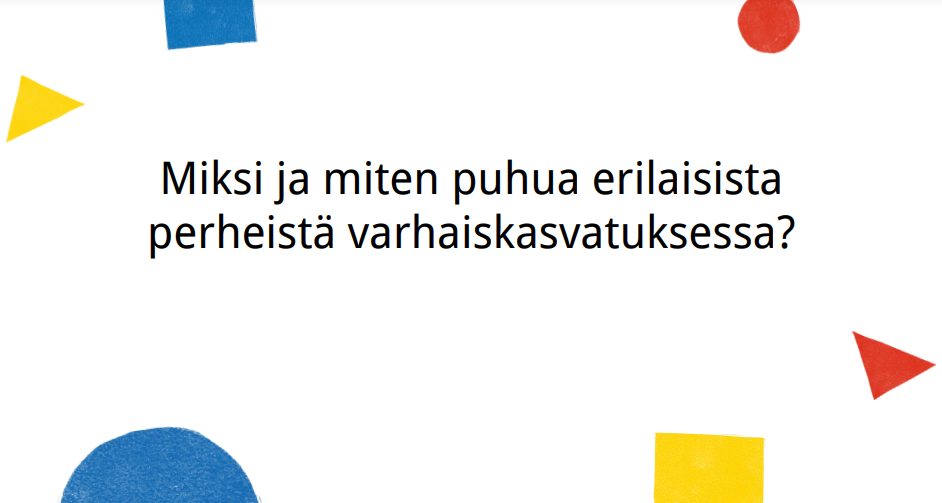 Miksi ja miten puhua erilaisista perheistä varhaiskasvatuksessa?